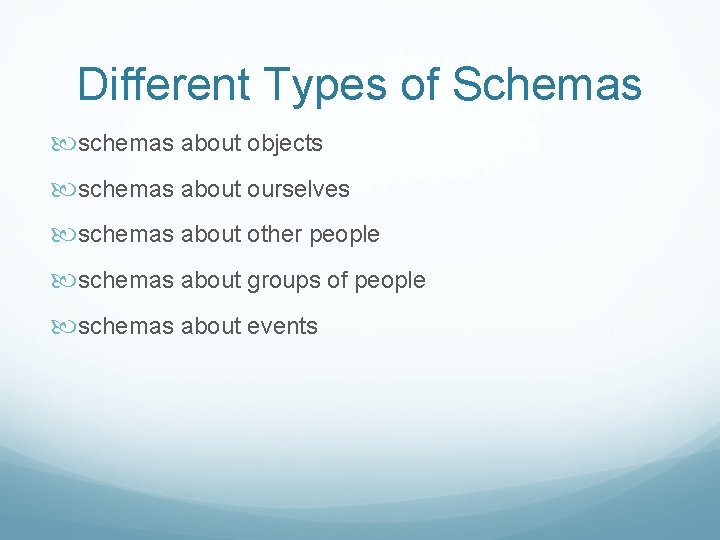 Different Types of Schemas

schemas about objects

schemas about ourselves

schemas about other people

schemas about groups of people

schemas about events